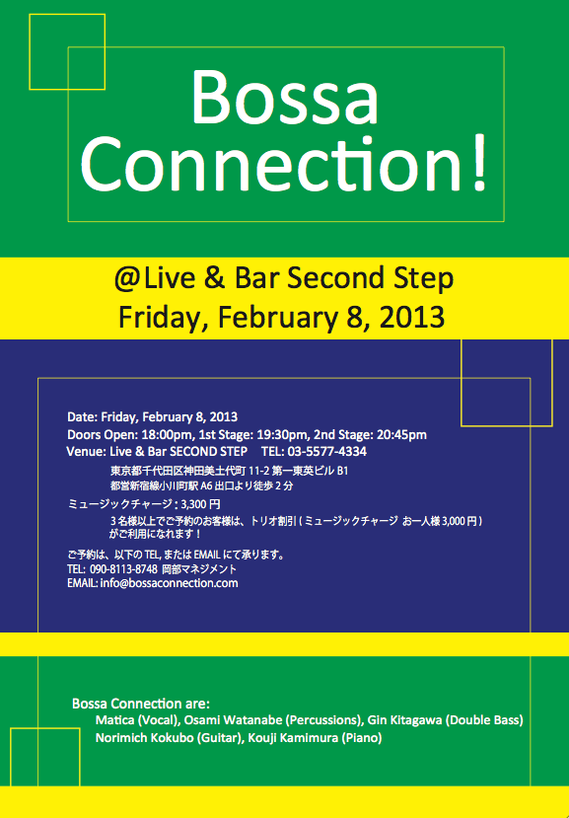 Bossa Connection!

@Live & Bar Second Step
Friday, February 8, 2013

Date: Friday, February 8, 2013
Doors Open: 18:00pm, 1st Stage: 19:30pm, 2nd Stage: 20:45pm
Venue: Live & Bar SECOND STEP TEL: 03-5577-4334
東京都千代田区神田美土代町 11-2 第一東英ビル B1
都営新宿線小川町駅 A6 出口より徒歩 2 分
ミュージックチャージ : 3,300 円
3 名様以上でご予約のお客様は、トリオ割引 ( ミュージックチャージ お一人様 3,000 円 ) がご利用になれます！
ご予約は、以下の TEL, または EMAIL にて承ります。
TEL: 090-8113-8748 岡部マネジメント
EMAIL: info@bossaconnection.com

Bossa Connection are:
Matica (Vocal), Osami Watanabe (Percussions), Gin Kitagawa (Double Bass)
Norimich Kokubo (Guitar), Kouji Kamimura (Piano)